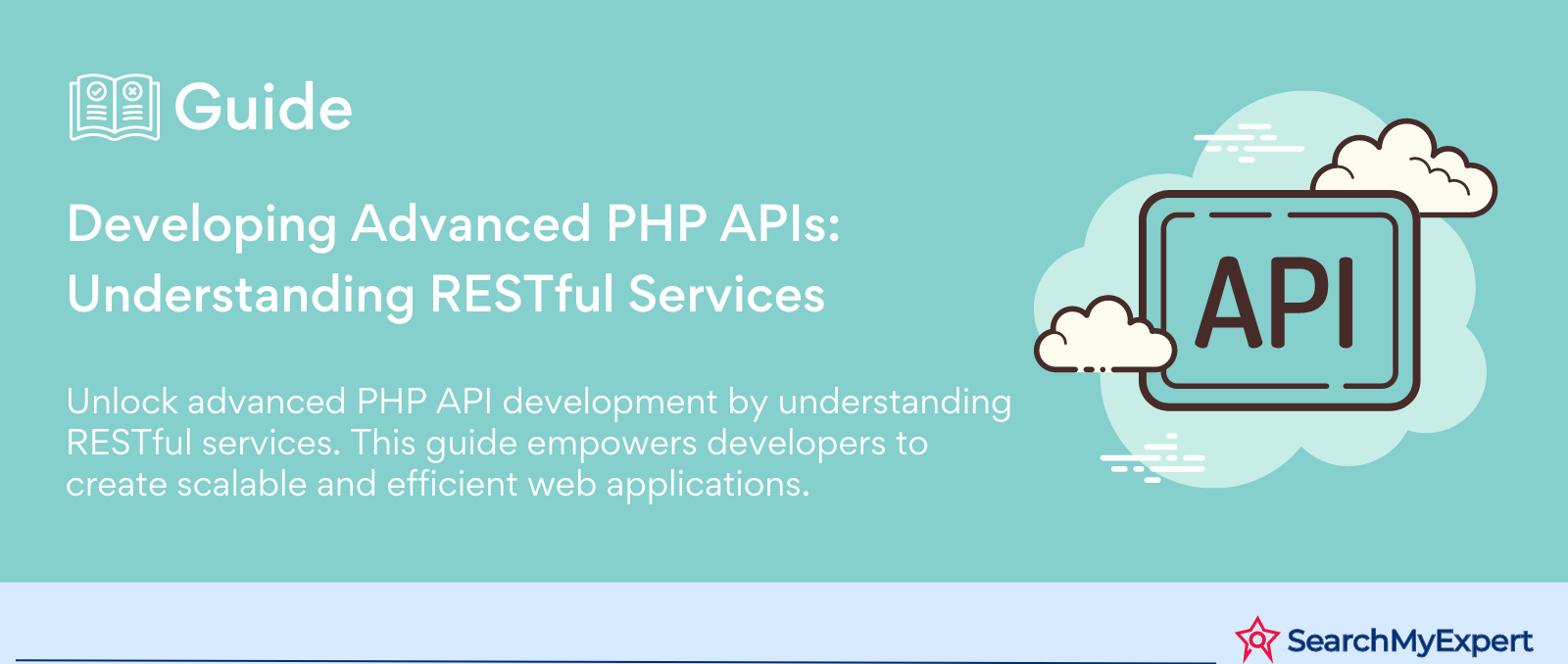 Guide

Developing Advanced PHP APIs: Understanding RESTful Services

Unlock advanced PHP API development by understanding RESTful services. This guide empowers developers to create scalable and efficient web applications.

API

SearchMyExpert